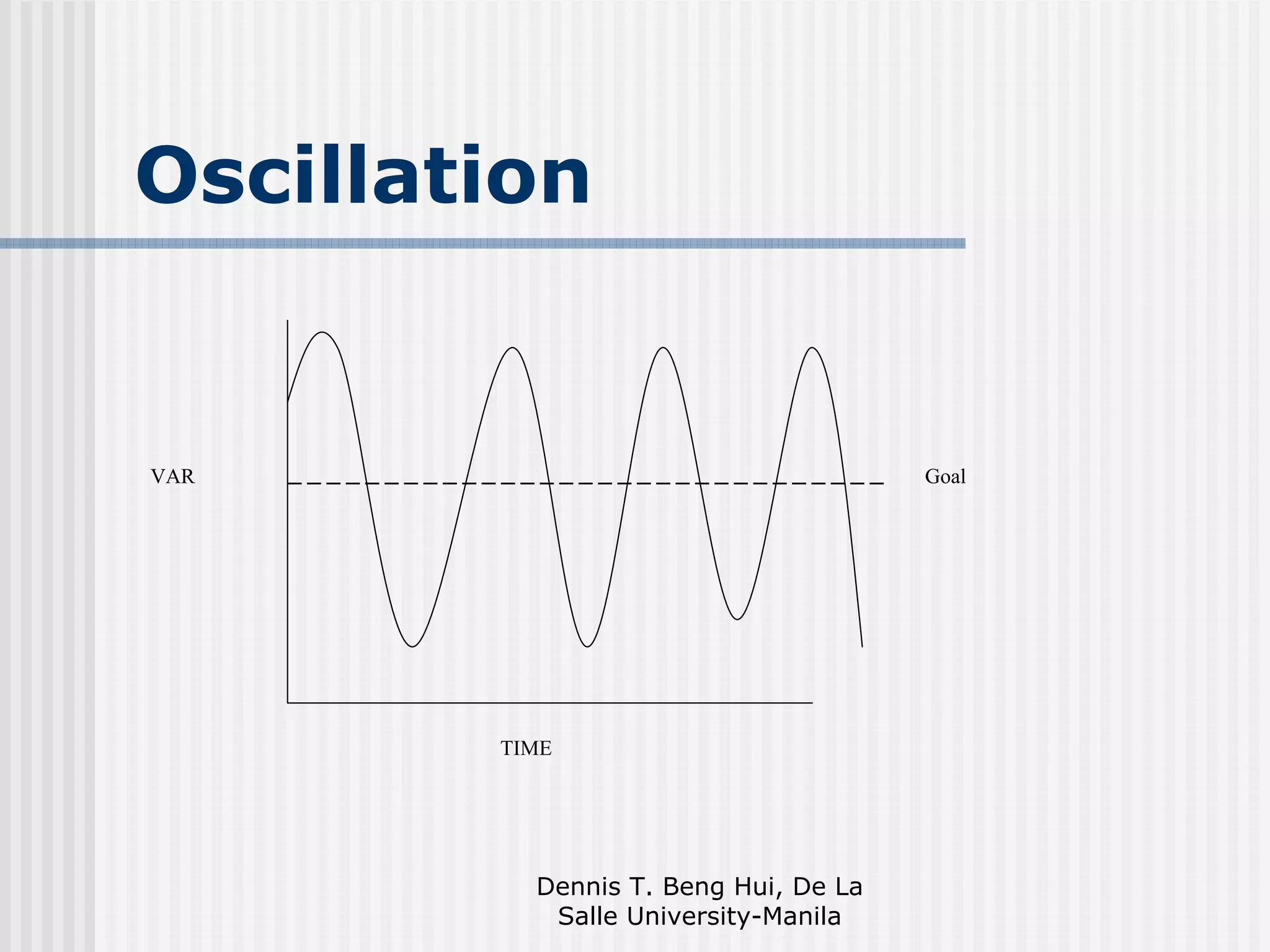 Oscillation

VAR

Goal

TIME

Dennis T. Beng Hui, De La Salle University-Manila